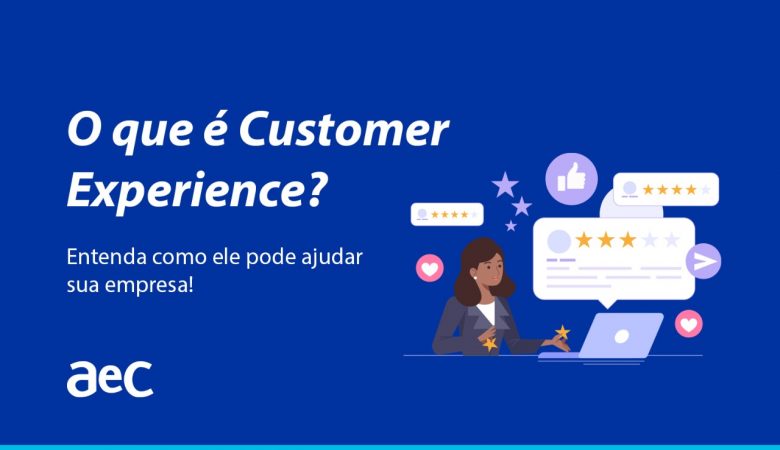 O que é Customer Experience?

Entenda como ele pode ajudar sua empresa!

aec